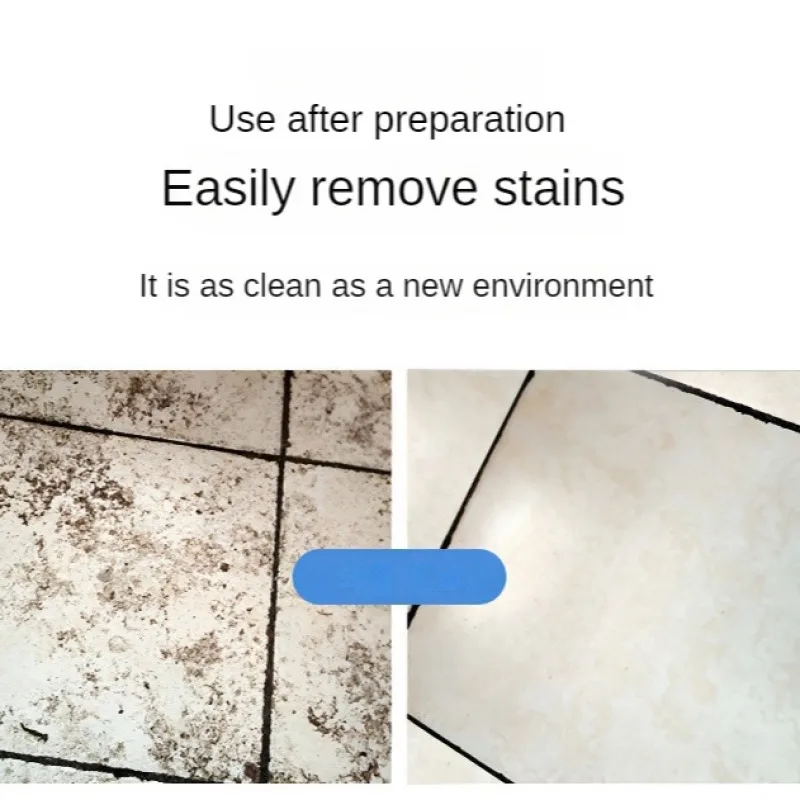 Use after preparation

Easily remove stains

It is as clean as a new environment